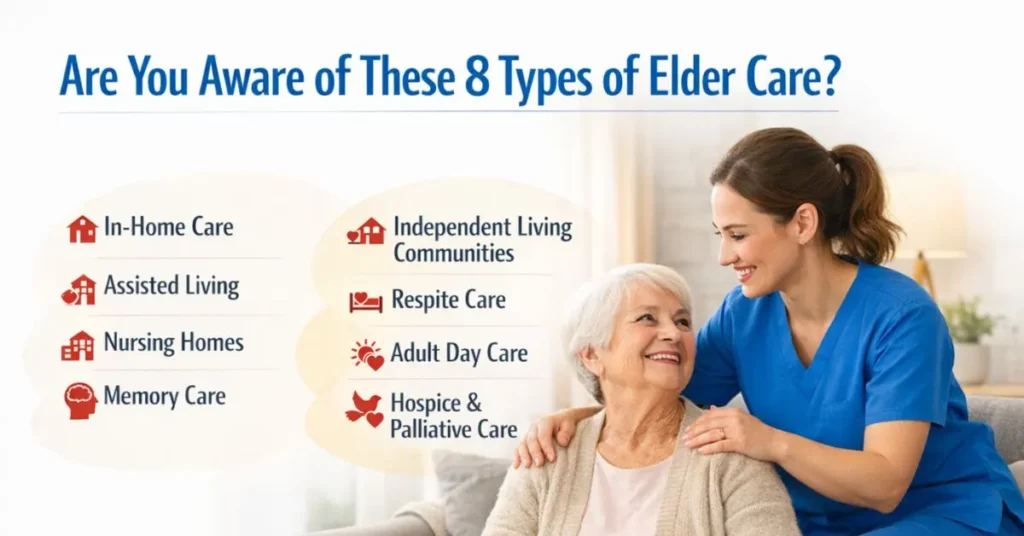 Are You Aware of These 8 Types of Elder Care?

In-Home Care

Assisted Living

Nursing Homes

Memory Care

Independent Living Communities

Respite Care

Adult Day Care

Hospice & Palliative Care